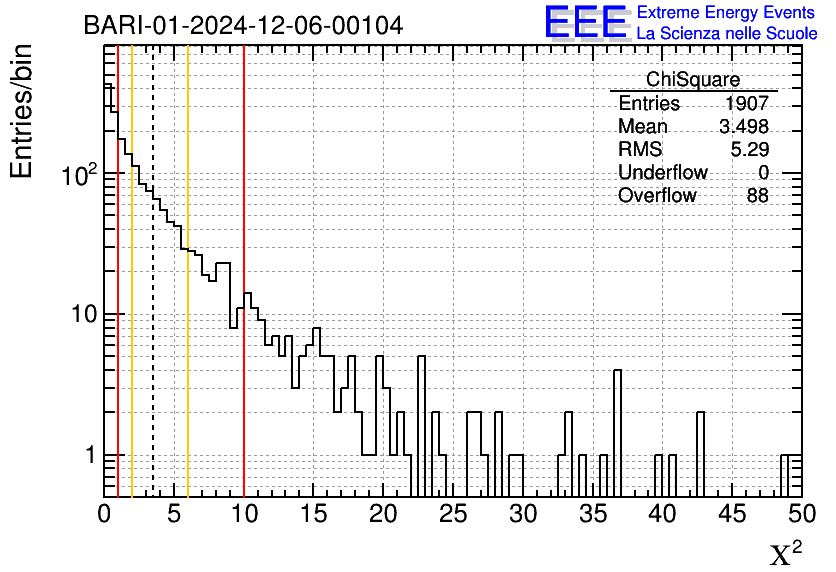 BARI-01-2024-12-06-00104

EEE Extreme Energy Events
La Scienza nelle Scuole

Entries/bin

| ChiSquare | |
|---|---|
| Entries | 1907 |
| Mean | 3.498 |
| RMS | 5.29 |
| Underflow | 0 |
| Overflow | 88 |

$10^2$
10
1

0 5 10 15 20 25 30 35 40 45 50

$\chi^2$